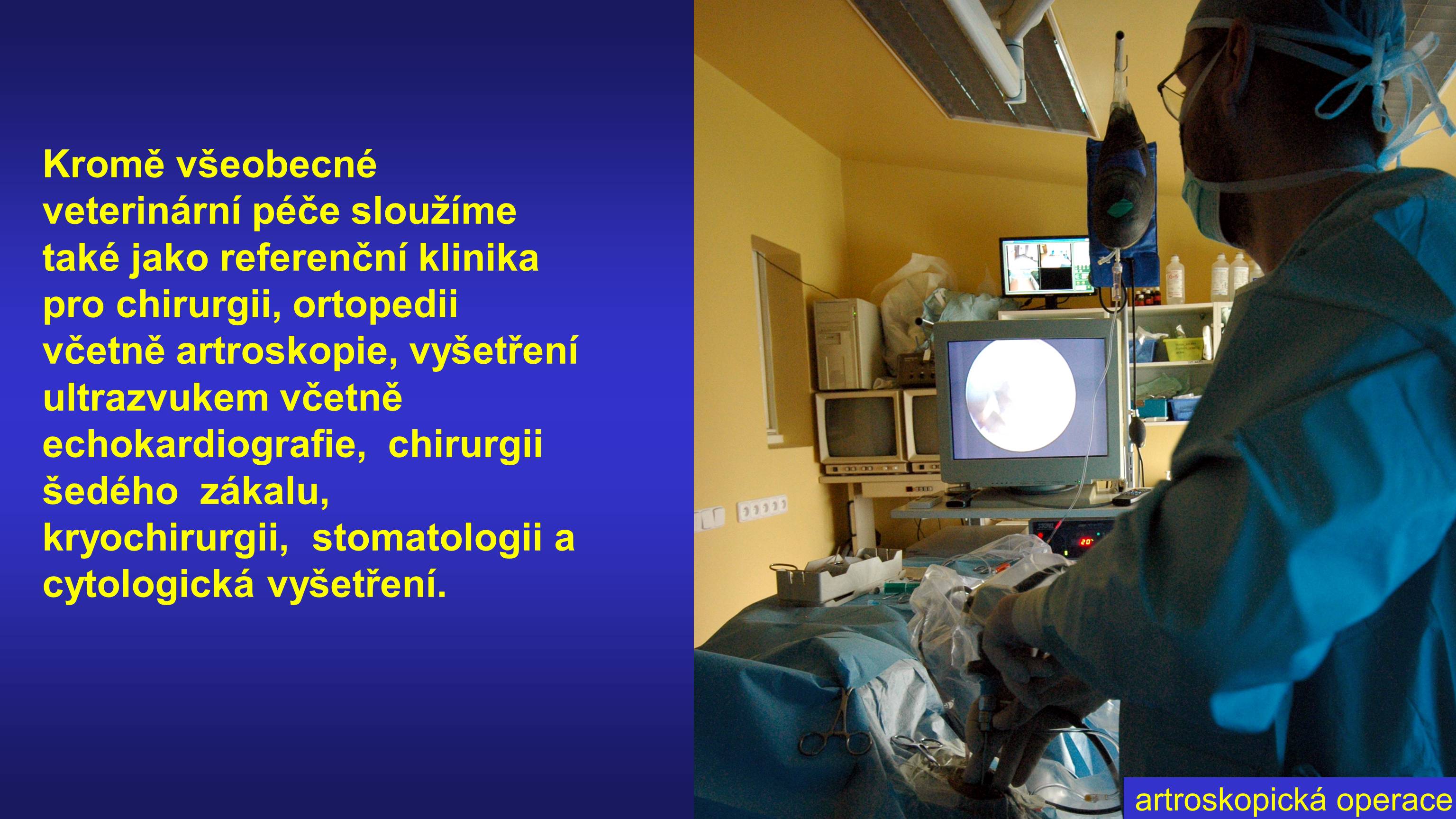 Kromě všeobecné veterinární péče sloužíme také jako referenční klinika pro chirurgii, ortopedii včetně artroskopie, vyšetření ultrazvukem včetně echokardiografie, chirurgii šedého zákalu, kryochirurgii, stomatologii a cytologická vyšetření.

artroskopická operace